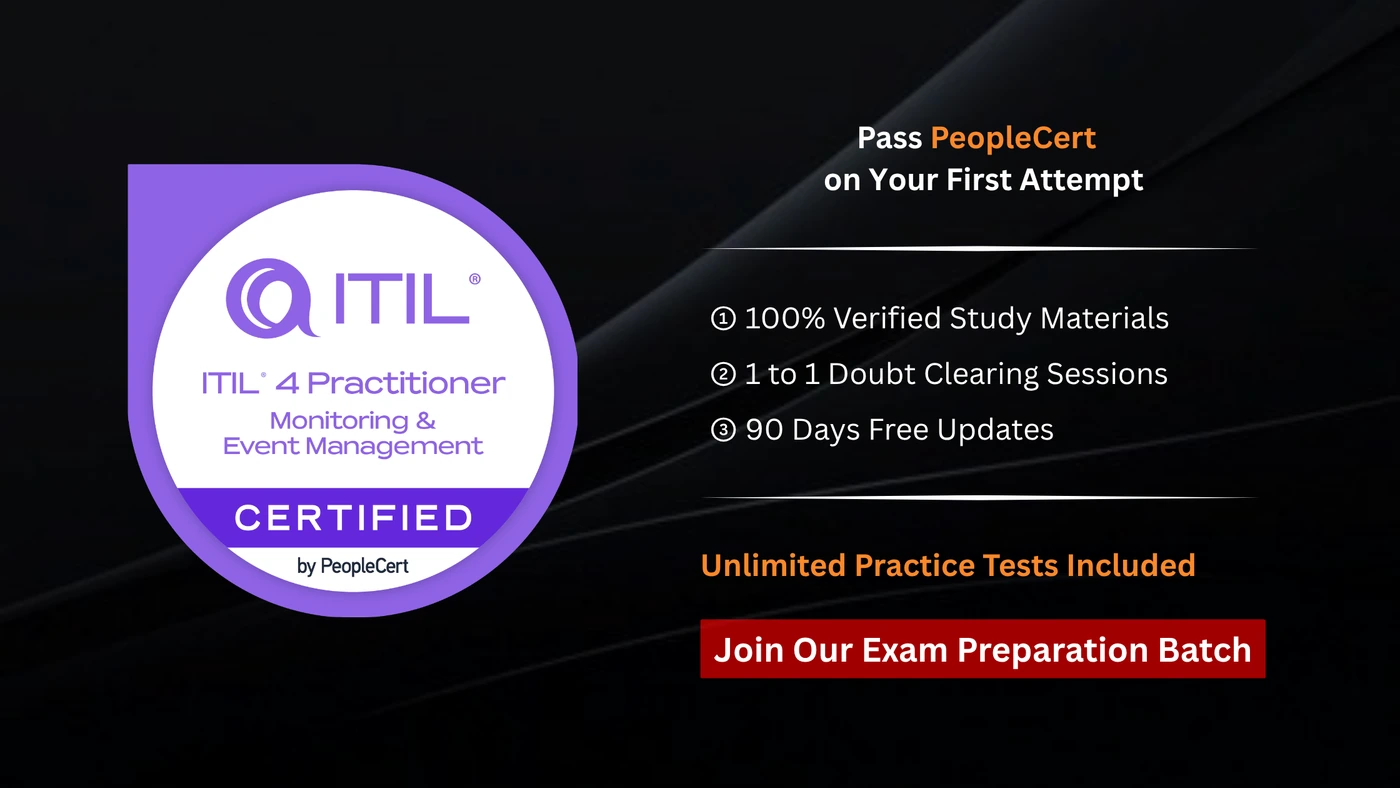 ITIL®

ITIL® 4 Practitioner
Monitoring &
Event Management

CERTIFIED

by PeopleCert

Pass PeopleCert
on Your First Attempt

① 100% Verified Study Materials
② 1 to 1 Doubt Clearing Sessions
③ 90 Days Free Updates

Unlimited Practice Tests Included

Join Our Exam Preparation Batch